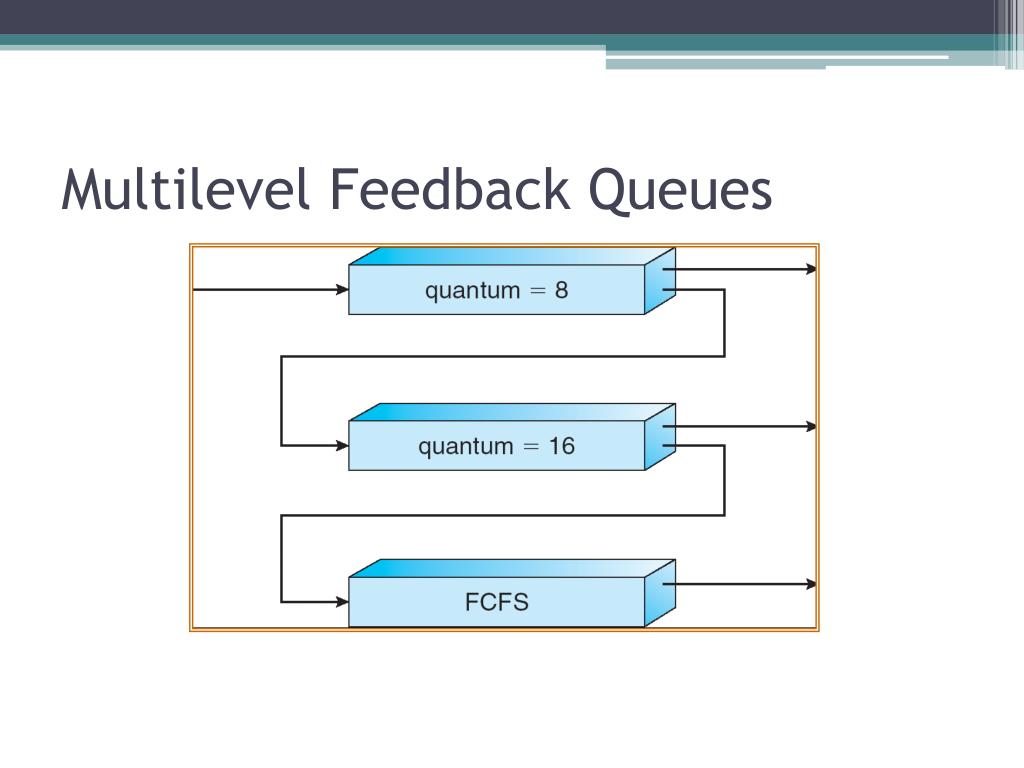 Multilevel Feedback Queues

quantum = 8

quantum = 16

FCFS